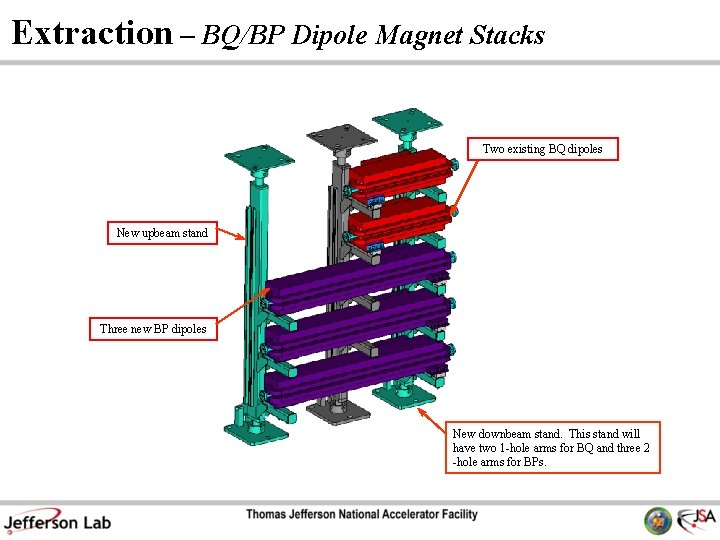 Extraction – BQ/BP Dipole Magnet Stacks

Two existing BQ dipoles

New upbeam stand

Three new BP dipoles

New downbeam stand. This stand will have two 1-hole arms for BQ and three 2-hole arms for BPs.

Jefferson Lab

Thomas Jefferson National Accelerator Facility

JSA